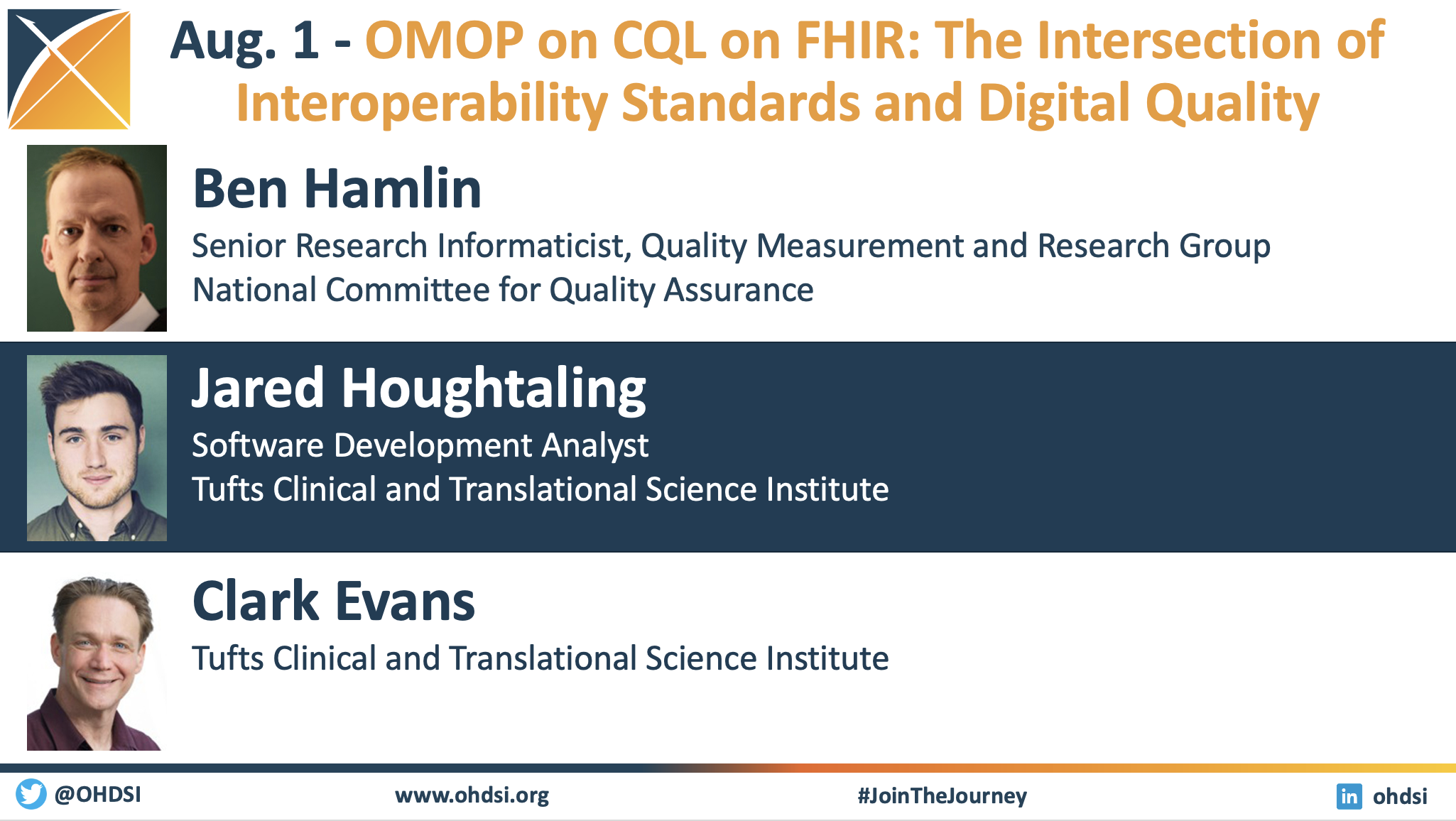 Aug. 1 - OMOP on CQL on FHIR: The Intersection of Interoperability Standards and Digital Quality

Ben Hamlin
Senior Research Informaticist, Quality Measurement and Research Group
National Committee for Quality Assurance

Jared Houghtaling
Software Development Analyst
Tufts Clinical and Translational Science Institute

Clark Evans
Tufts Clinical and Translational Science Institute

@OHDSI
www.ohdsi.org
#JoinTheJourney
in ohdsi